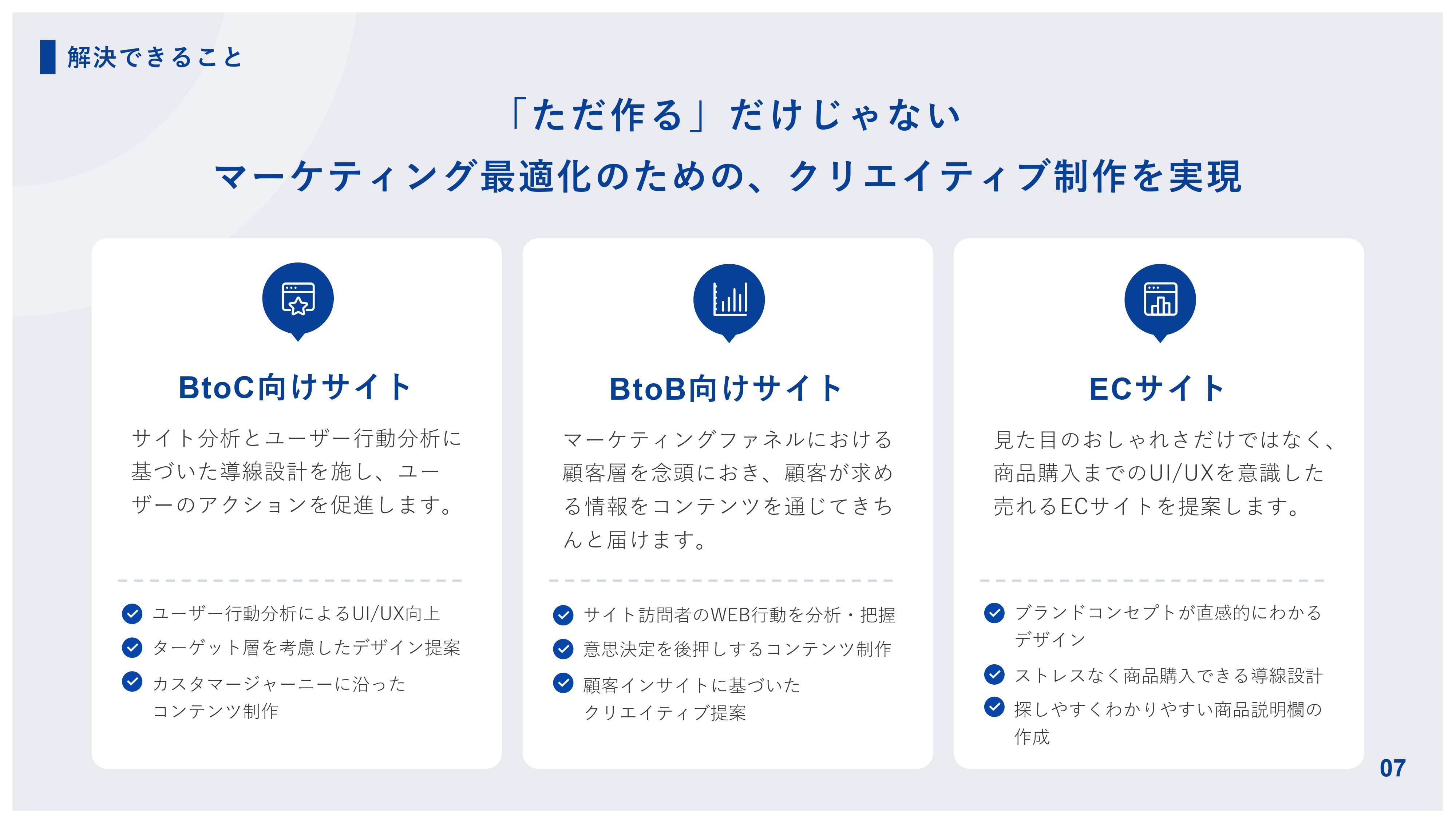 解決できること

「ただ作る」だけじゃない
マーケティング最適化のための、クリエイティブ制作を実現

BtoC向けサイト

サイト分析とユーザー行動分析に基づいた導線設計を施し、ユーザーのアクションを促進します。

ユーザー行動分析によるUI/UX向上
ターゲット層を考慮したデザイン提案
カスタマージャーニーに沿ったコンテンツ制作

BtoB向けサイト

マーケティングファネルにおける顧客層を念頭におき、顧客が求める情報をコンテンツを通じてきちんと届けます。

サイト訪問者のWEB行動を分析・把握
意思決定を後押しするコンテンツ制作
顧客インサイトに基づいたクリエイティブ提案

ECサイト

見た目のおしゃれさだけではなく、商品購入までのUI/UXを意識した売れるECサイトを提案します。

ブランドコンセプトが直感的にわかるデザイン
ストレスなく商品購入できる導線設計
探しやすくわかりやすい商品説明欄の作成

07